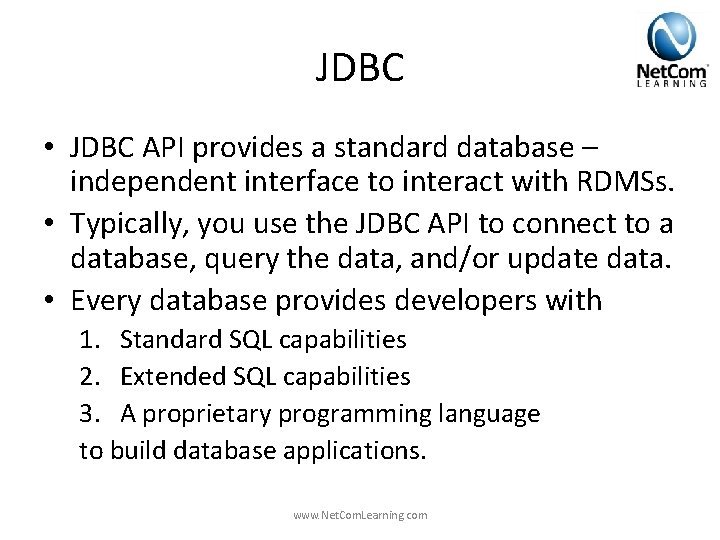 JDBC

NetCom LEARNING

• JDBC API provides a standard database – independent interface to interact with RDMSs.
• Typically, you use the JDBC API to connect to a database, query the data, and/or update data.
• Every database provides developers with
1. Standard SQL capabilities
2. Extended SQL capabilities
3. A proprietary programming language
to build database applications.

www.NetComLearning.com